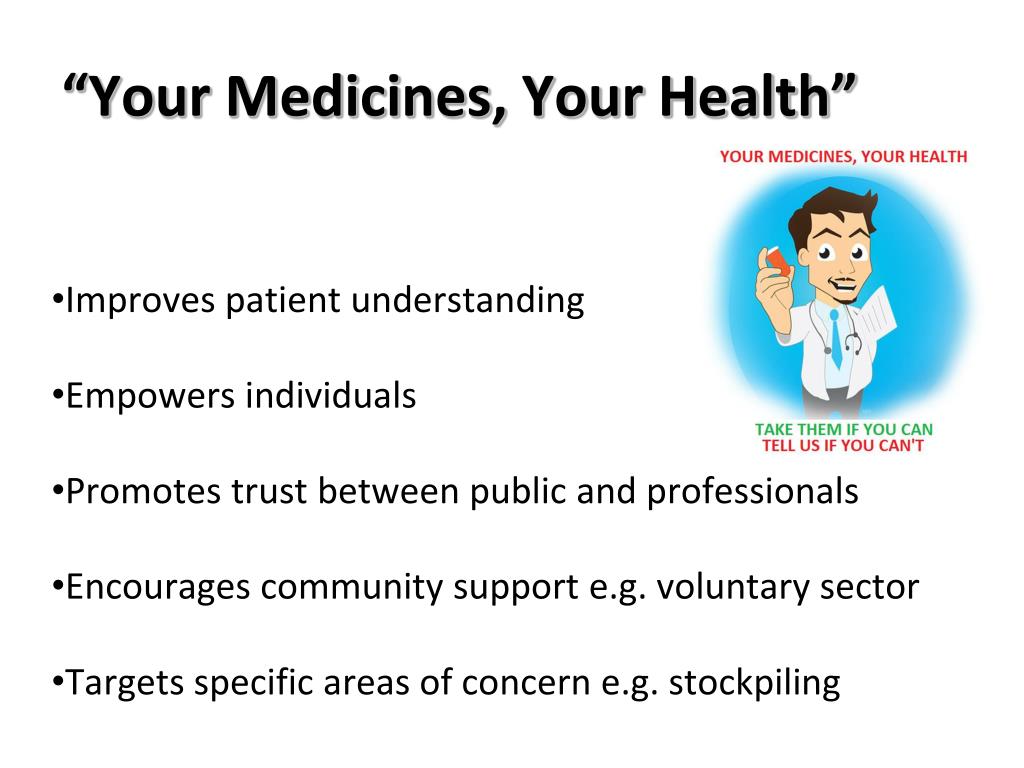 “Your Medicines, Your Health”

YOUR MEDICINES, YOUR HEALTH

TAKE THEM IF YOU CAN
TELL US IF YOU CAN'T

•Improves patient understanding

•Empowers individuals

•Promotes trust between public and professionals

•Encourages community support e.g. voluntary sector

•Targets specific areas of concern e.g. stockpiling